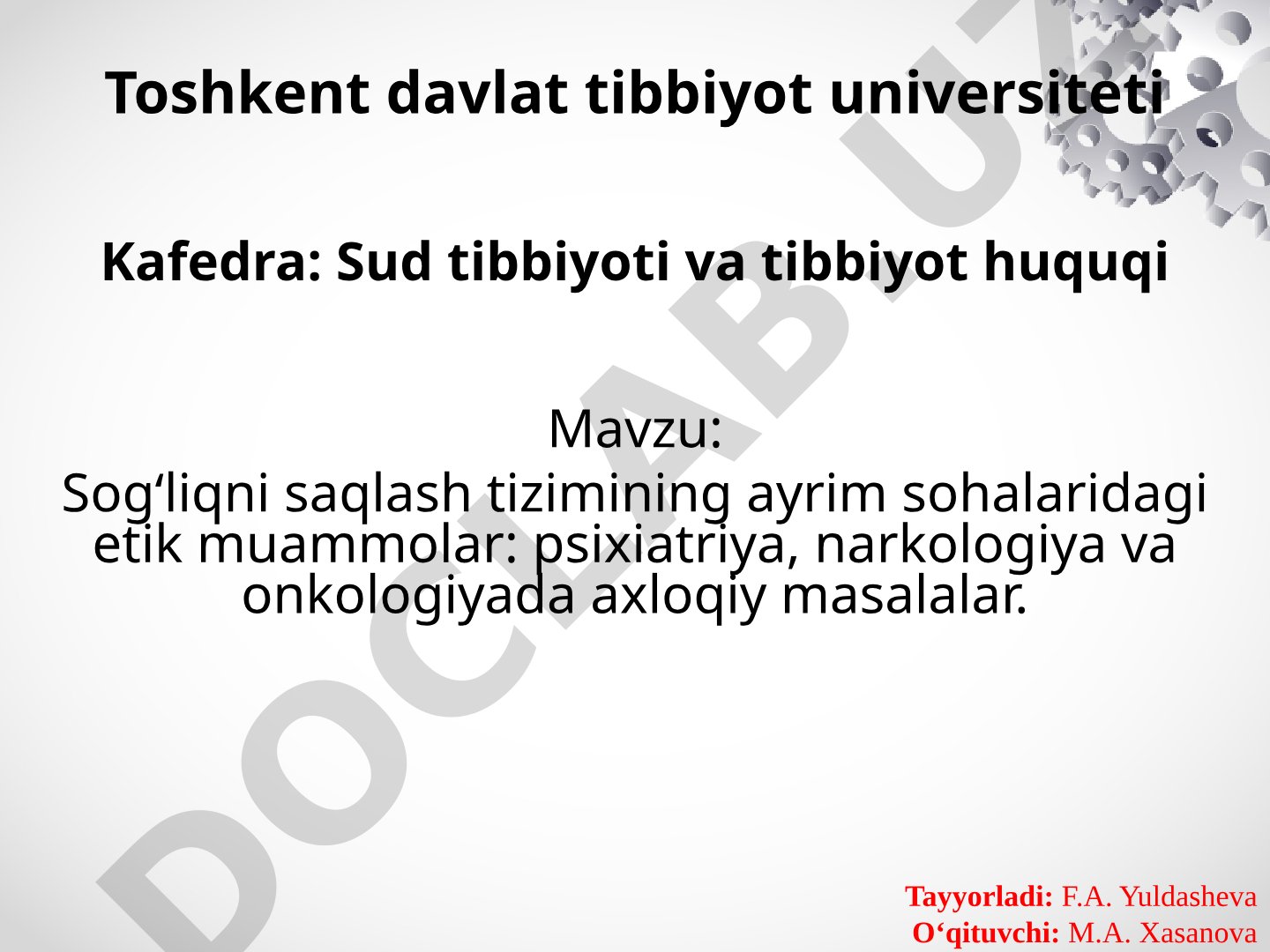 Toshkent davlat tibbiyot universiteti

Kafedra: Sud tibbiyoti va tibbiyot huquqi

Mavzu:

Sog‘liqni saqlash tizimining ayrim sohalaridagi etik muammolar: psixiatriya, narkologiya va onkologiyada axloqiy masalalar.

DOCLAB.UZ

Tayyorladi: F.A. Yuldasheva
O‘qituvchi: M.A. Xasanova